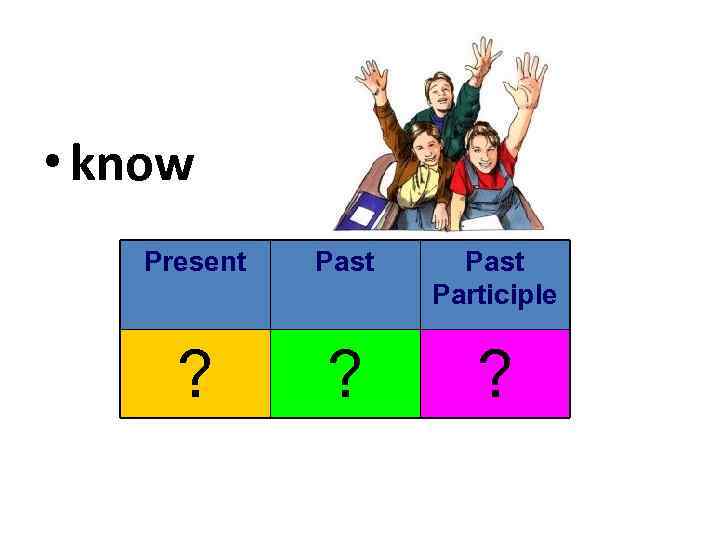 • know

| Present | Past | Past Participle |
|---|---|---|
| ? | ? | ? |